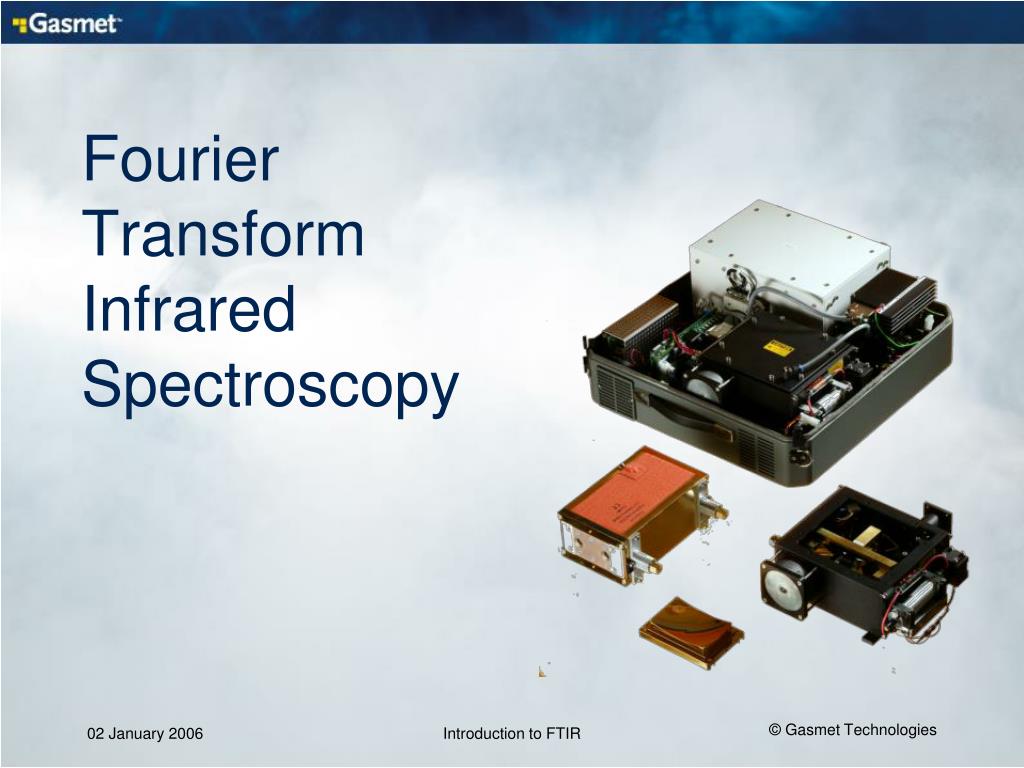 Gasmet™

Fourier Transform Infrared Spectroscopy

02 January 2006

Introduction to FTIR

© Gasmet Technologies